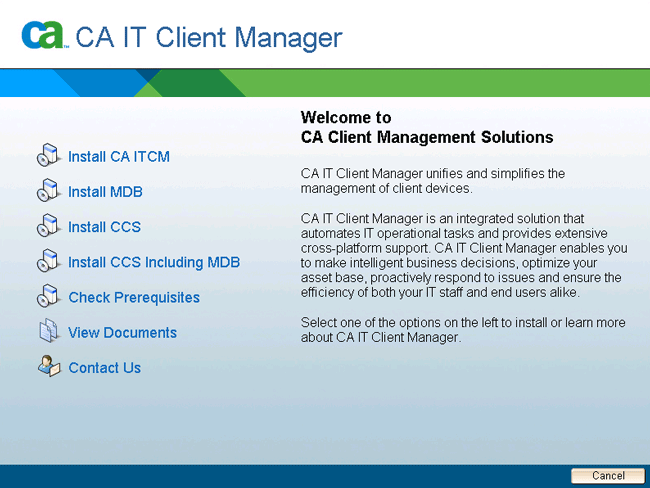 ca CA IT Client Manager

Install CA ITCM

Install MDB

Install CCS

Install CCS Including MDB

Check Prerequisites

View Documents

Contact Us

Welcome to
CA Client Management Solutions

CA IT Client Manager unifies and simplifies the management of client devices.

CA IT Client Manager is an integrated solution that automates IT operational tasks and provides extensive cross-platform support. CA IT Client Manager enables you to make intelligent business decisions, optimize your asset base, proactively respond to issues and ensure the efficiency of both your IT staff and end users alike.

Select one of the options on the left to install or learn more about CA IT Client Manager.

Cancel